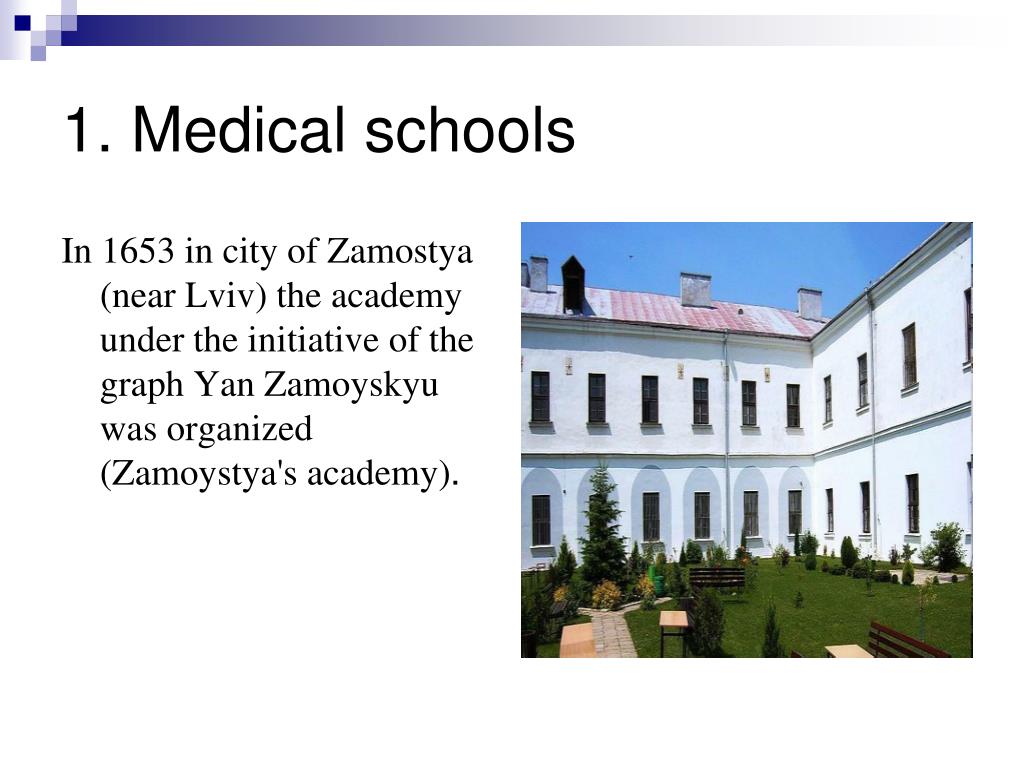 1. Medical schools

In 1653 in city of Zamostya (near Lviv) the academy under the initiative of the graph Yan Zamoyskyu was organized (Zamoystya's academy).